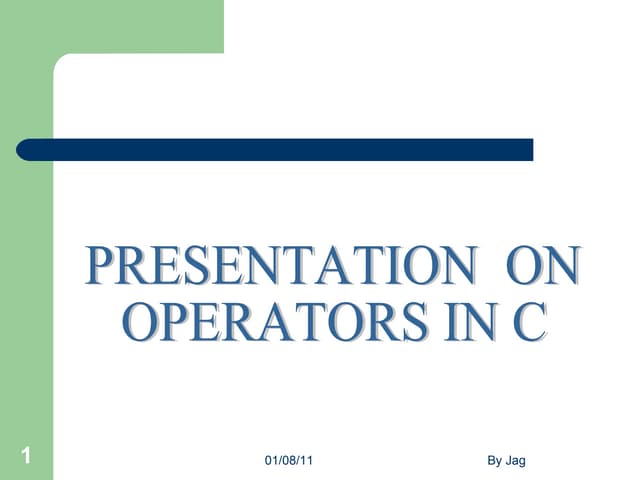 PRESENTATION ON OPERATORS IN C

1

01/08/11

By Jag